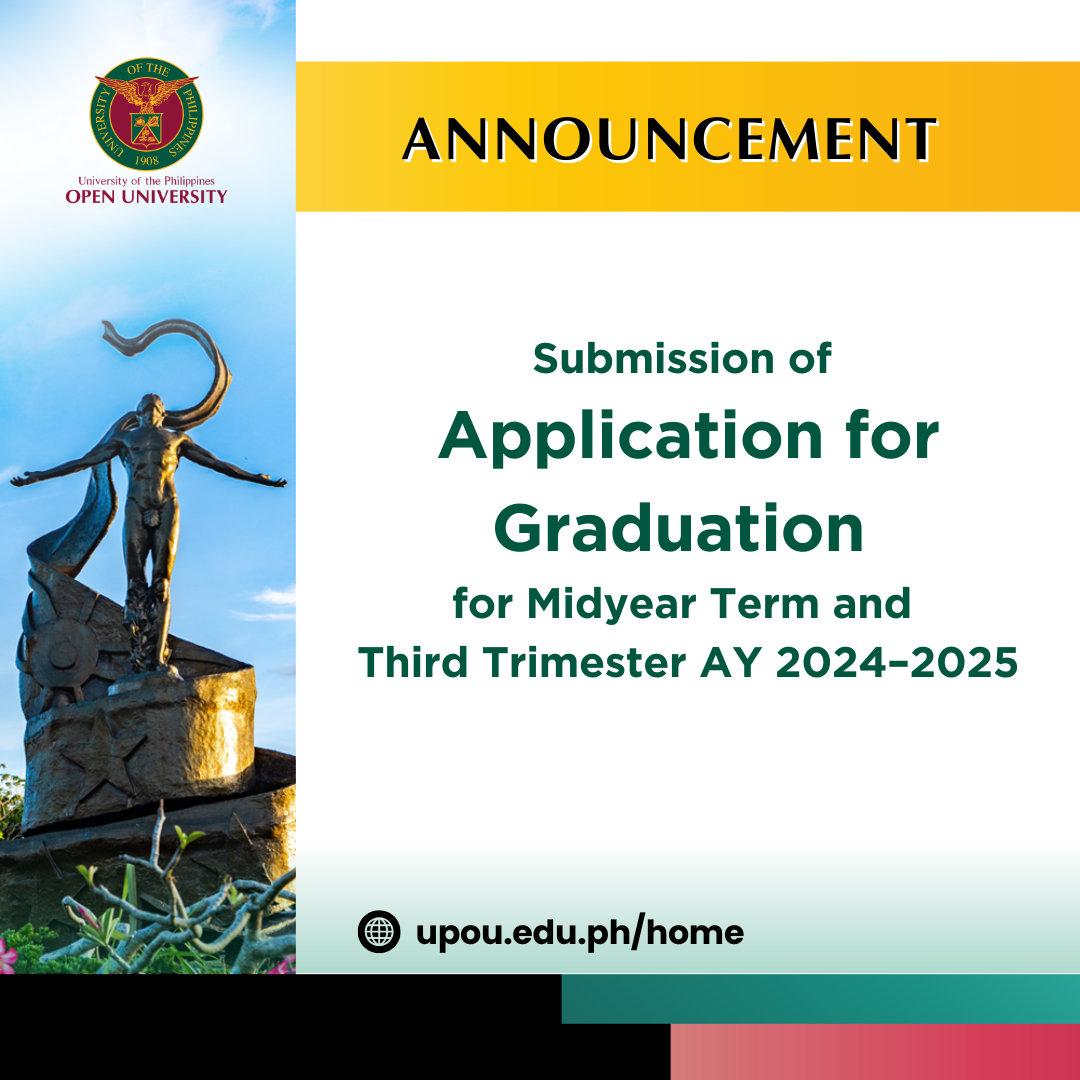 UNIVERSITY OF THE PHILIPPINES
1908
University of the Philippines
OPEN UNIVERSITY

ANNOUNCEMENT

Submission of
Application for Graduation
for Midyear Term and Third Trimester AY 2024–2025

upou.edu.ph/home